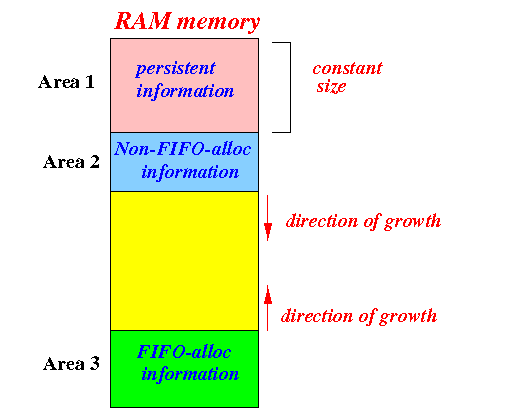 RAM memory

Area 1

persistent information

constant size

Area 2

Non-FIFO-alloc information

direction of growth

direction of growth

Area 3

FIFO-alloc information